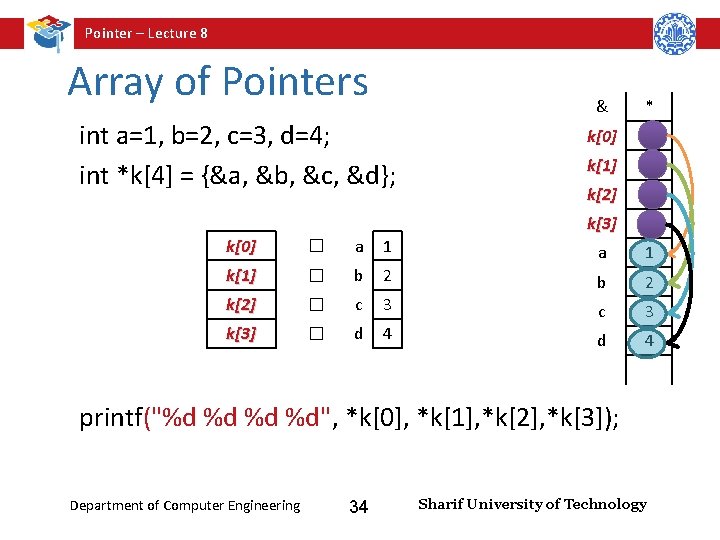 Pointer – Lecture 8

Array of Pointers

int a=1, b=2, c=3, d=4;

int *k[4] = {&a, &b, &c, &d};

| k[0] | □ | a | 1 |
|---|---|---|---|
| k[1] | □ | b | 2 |
| k[2] | □ | c | 3 |
| k[3] | □ | d | 4 |

| & | * |
|---|---|
| k[0] | |
| k[1] | |
| k[2] | |
| k[3] | |
| a | 1 |
| b | 2 |
| c | 3 |
| d | 4 |

printf("%d %d %d %d", *k[0], *k[1],*k[2],*k[3]);

Department of Computer Engineering 34 Sharif University of Technology